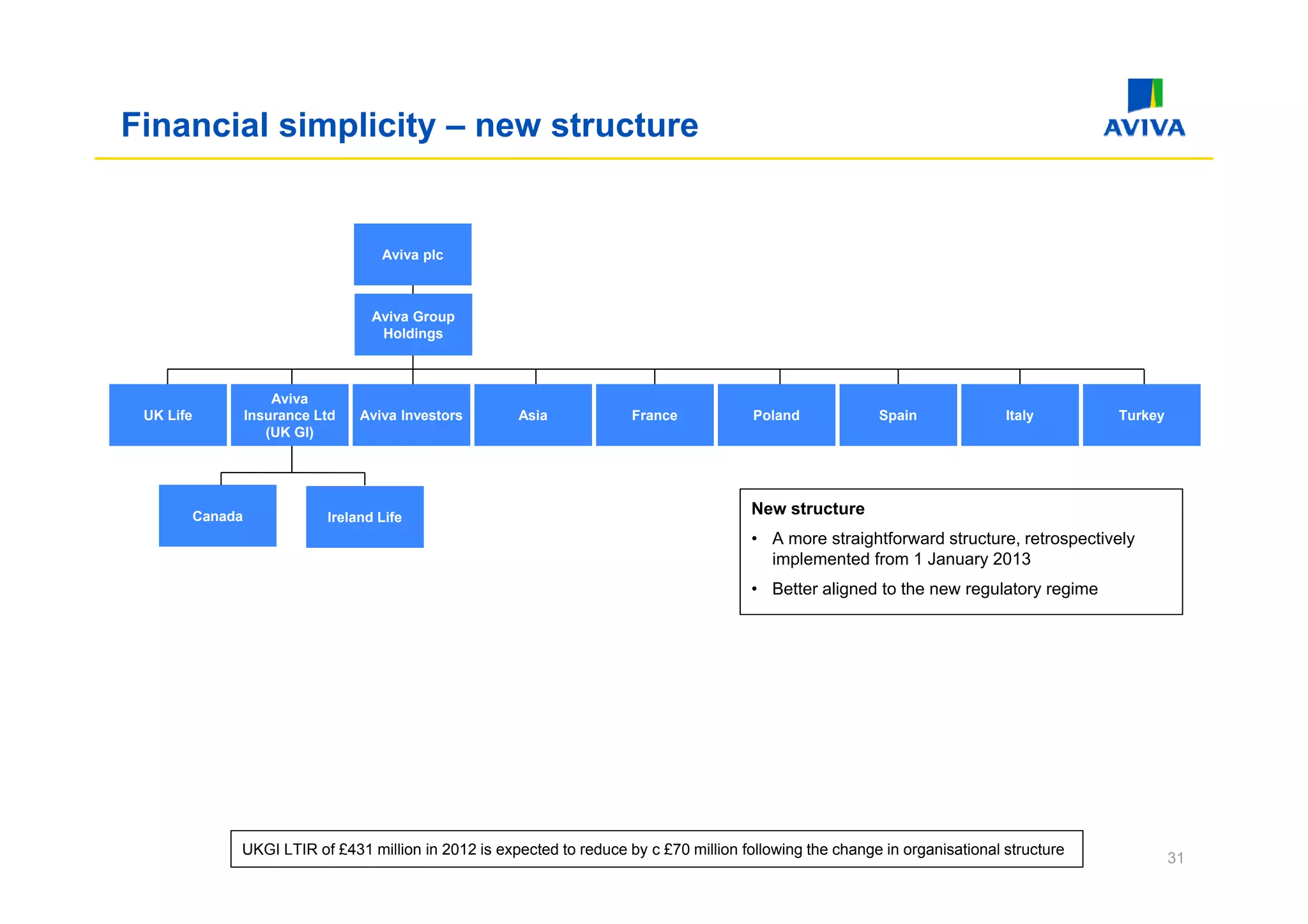 Financial simplicity – new structure

AVIVA

Aviva plc

Aviva Group Holdings

UK Life

Aviva Insurance Ltd (UK GI)

Aviva Investors

Asia

France

Poland

Spain

Italy

Turkey

Canada

Ireland Life

New structure

• A more straightforward structure, retrospectively implemented from 1 January 2013

• Better aligned to the new regulatory regime

UKGI LTIR of £431 million in 2012 is expected to reduce by c £70 million following the change in organisational structure

31